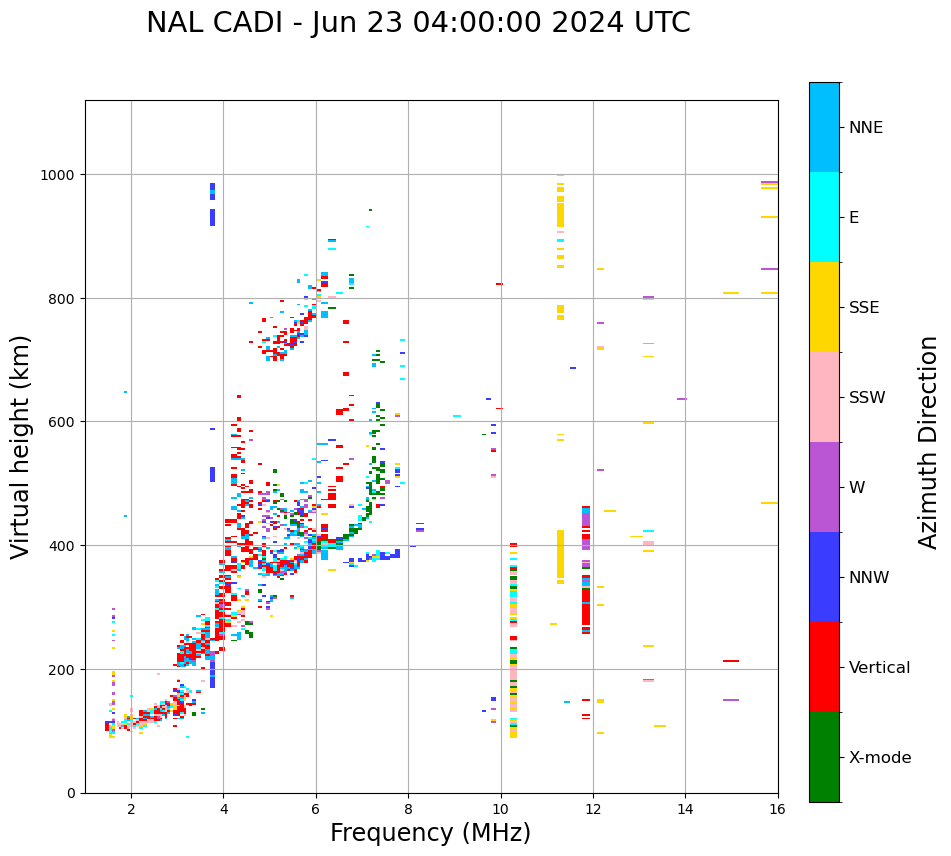 NAL CADI - Jun 23 04:00:00 2024 UTC

Virtual height (km)

1000
800
600
400
200
0

2
4
6
8
10
12
14
16

Frequency (MHz)

NNE
E
SSE
SSW
W
NNW
Vertical
X-mode

Azimuth Direction